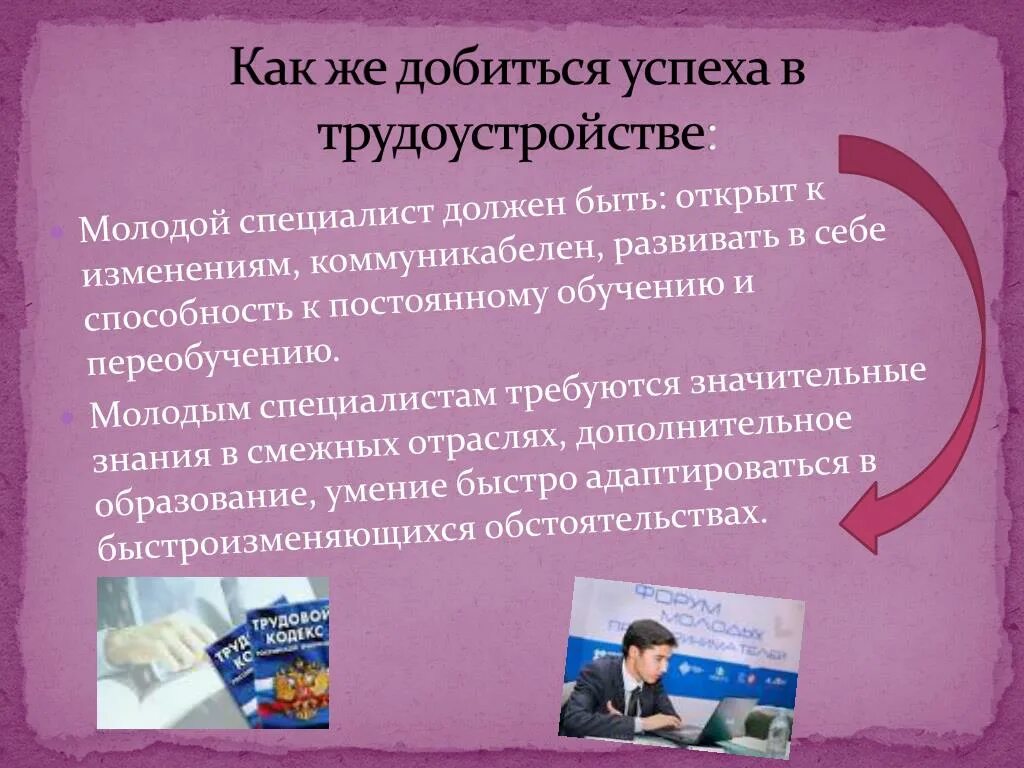 Как же добиться успеха в трудоустройстве:

Молодой специалист должен быть: открыт к изменениям, коммуникабелен, развивать в себе способность к постоянному обучению и переобучению.

Молодым специалистам требуются значительные знания в смежных отраслях, дополнительное образование, умение быстро адаптироваться в быстроизменяющихся обстоятельствах.

ТРУДОВОЙ КОДЕКС

ТРУДОВОЙ КОДЕКС

ФОРУМ МОЛОДЫХ ПРЕДПРИНИМАТЕЛЕЙ